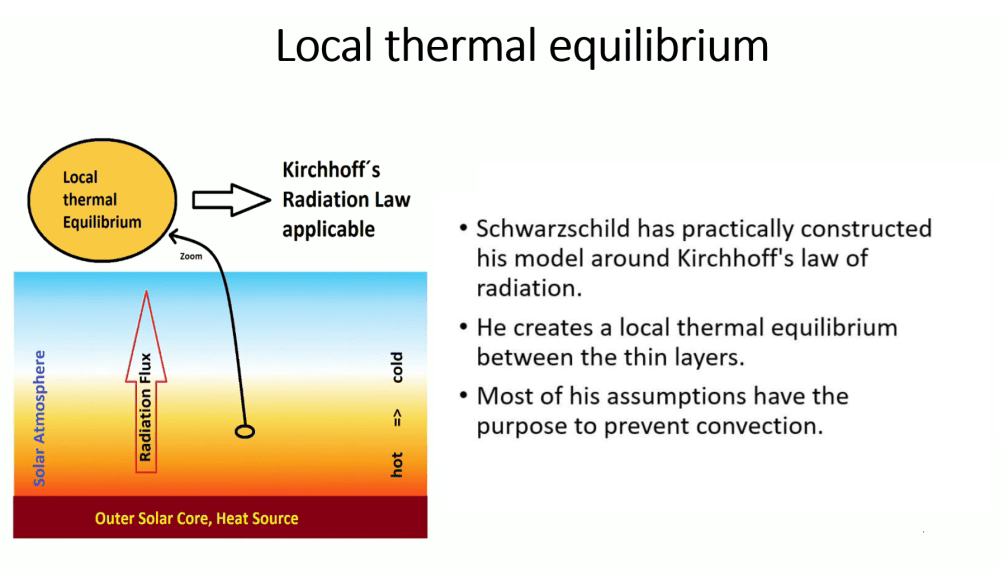 Local thermal equilibrium

Local thermal Equilibrium

Kirchhoff´s Radiation Law applicable

Zoom

Solar Atmosphere

Radiation Flux

hot => cold

Outer Solar Core, Heat Source

• Schwarzschild has practically constructed his model around Kirchhoff's law of radiation.

• He creates a local thermal equilibrium between the thin layers.

• Most of his assumptions have the purpose to prevent convection.